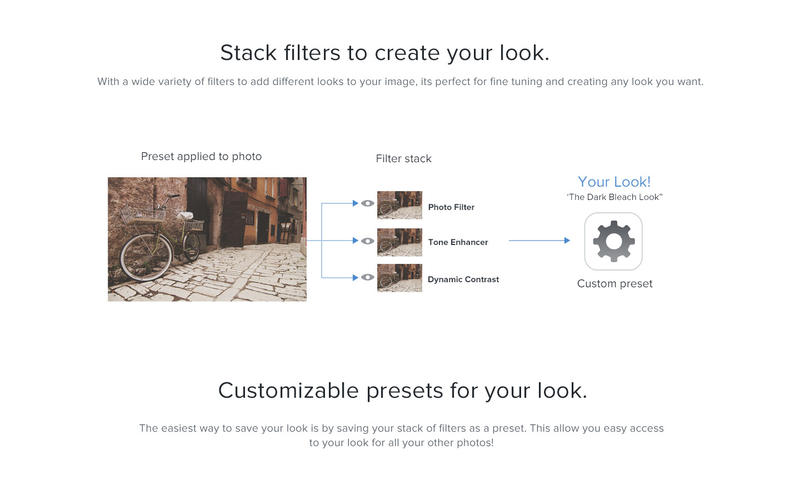 Stack filters to create your look.

With a wide variety of filters to add different looks to your image, its perfect for fine tuning and creating any look you want.

Preset applied to photo

Filter stack

Photo Filter

Tone Enhancer

Dynamic Contrast

Your Look!

"The Dark Bleach Look"

Custom preset

Customizable presets for your look.

The easiest way to save your look is by saving your stack of filters as a preset. This allow you easy access to your look for all your other photos!